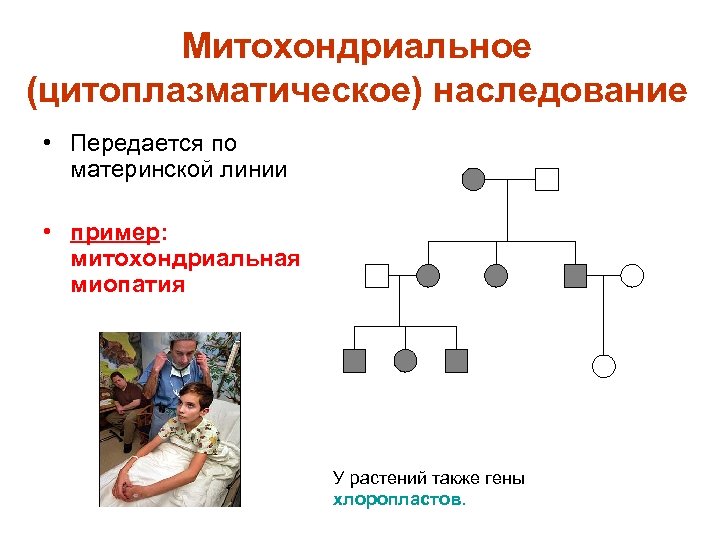 Митохондриальное (цитоплазматическое) наследование

• Передается по материнской линии

• пример: митохондриальная миопатия

У растений также гены хлоропластов.